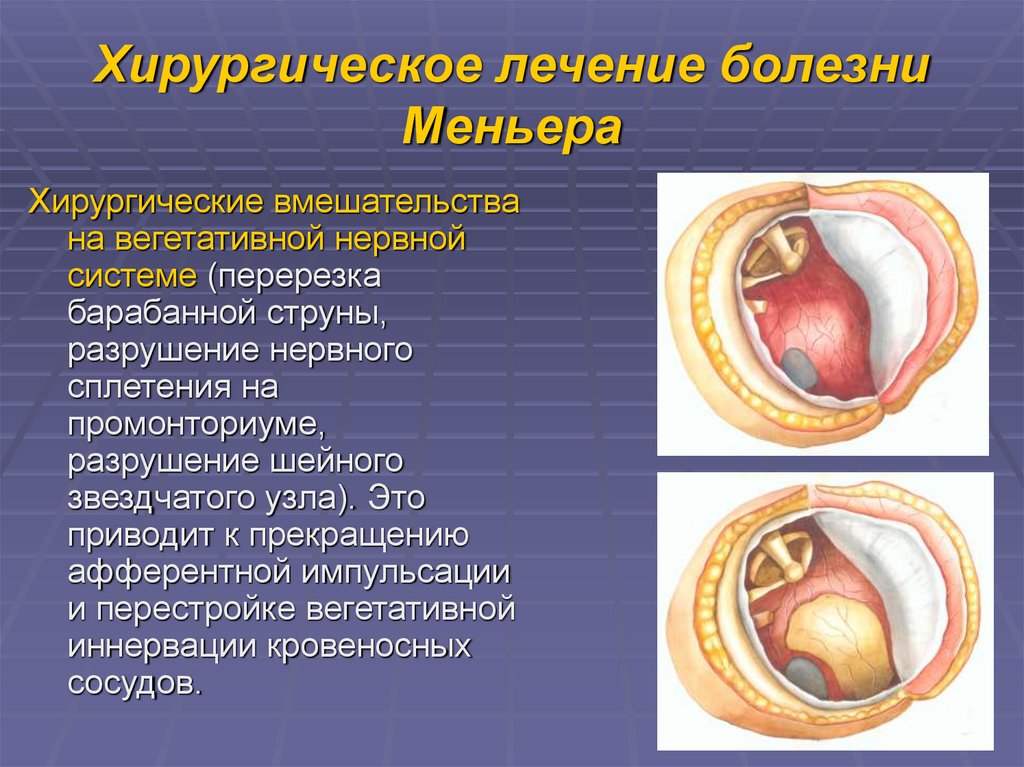 Хирургическое лечение болезни Меньера

Хирургические вмешательства на вегетативной нервной системе (перерезка барабанной струны, разрушение нервного сплетения на промонториуме, разрушение шейного звездчатого узла). Это приводит к прекращению афферентной импульсации и перестройке вегетативной иннервации кровеносных сосудов.